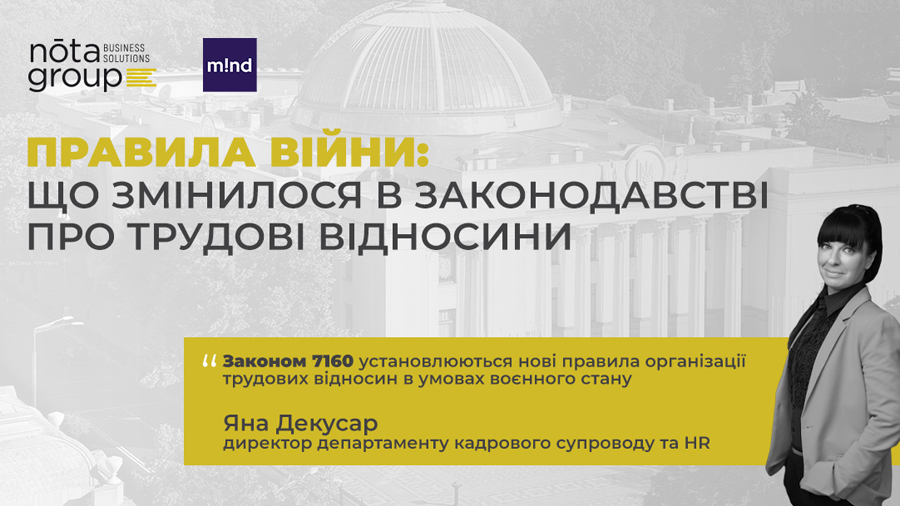 nōta group BUSINESS SOLUTIONS

m!nd

ПРАВИЛА ВІЙНИ:
ЩО ЗМІНИЛОСЯ В ЗАКОНОДАВСТВІ ПРО ТРУДОВІ ВІДНОСИНИ

“ Законом 7160 установлюються нові правила організації трудових відносин в умовах воєнного стану

Яна Декусар
директор департаменту кадрового супроводу та HR